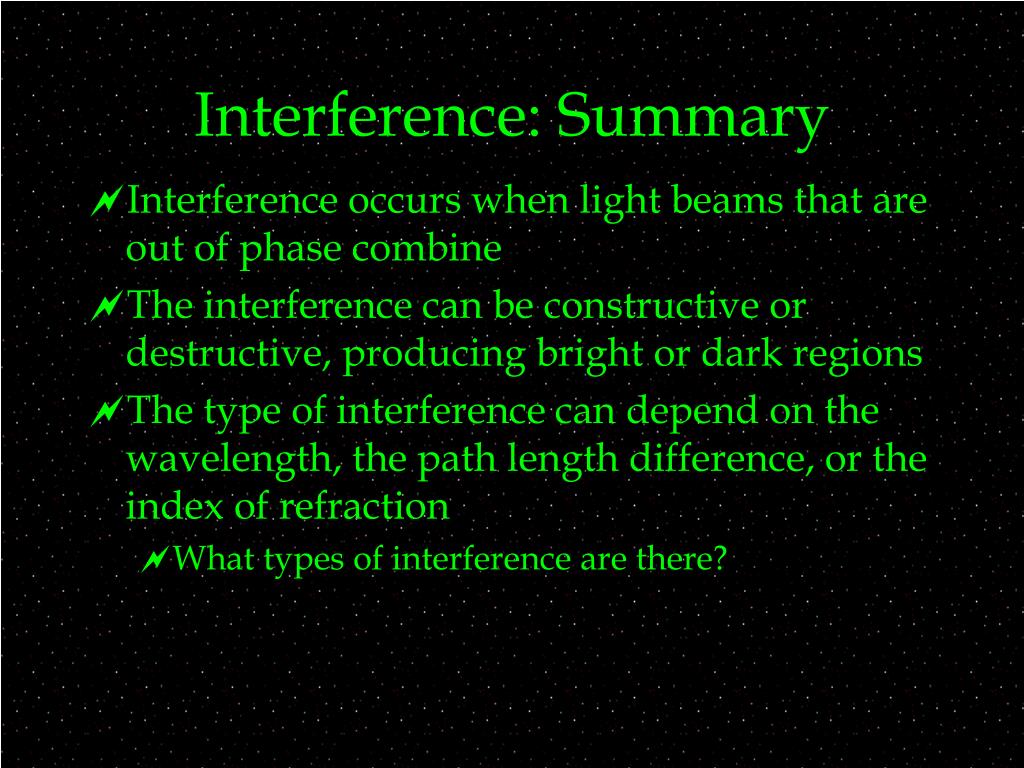 Interference: Summary

Interference occurs when light beams that are out of phase combine

The interference can be constructive or destructive, producing bright or dark regions

The type of interference can depend on the wavelength, the path length difference, or the index of refraction

What types of interference are there?